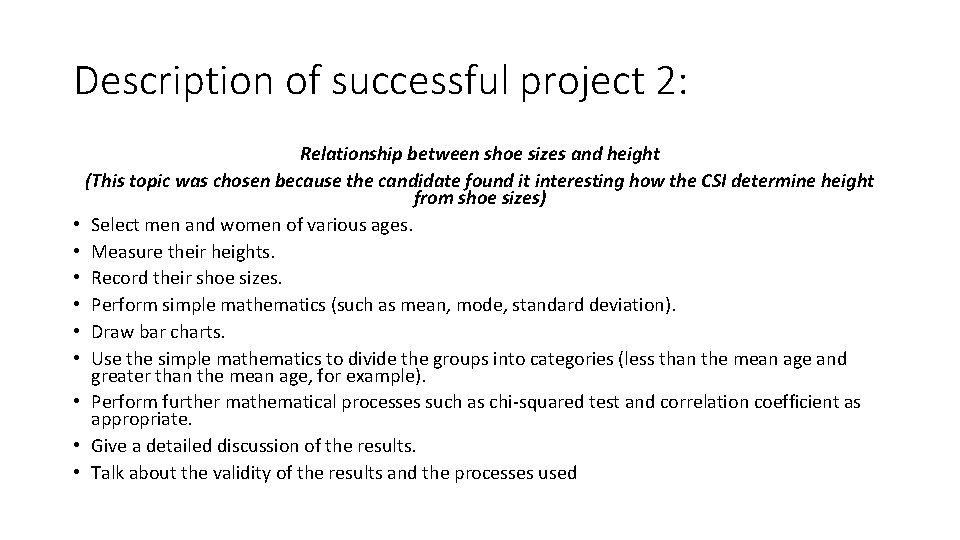 Description of successful project 2:

Relationship between shoe sizes and height
(This topic was chosen because the candidate found it interesting how the CSI determine height from shoe sizes)

• Select men and women of various ages.
• Measure their heights.
• Record their shoe sizes.
• Perform simple mathematics (such as mean, mode, standard deviation).
• Draw bar charts.
• Use the simple mathematics to divide the groups into categories (less than the mean age and greater than the mean age, for example).
• Perform further mathematical processes such as chi-squared test and correlation coefficient as appropriate.
• Give a detailed discussion of the results.
• Talk about the validity of the results and the processes used